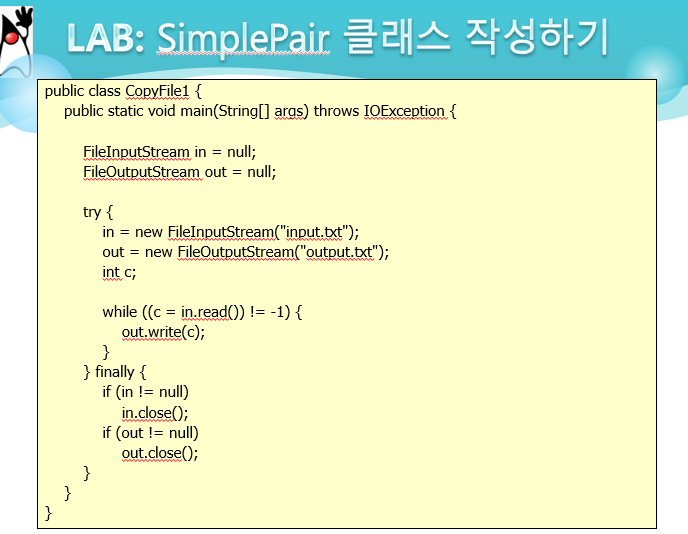 LAB: SimplePair 클래스 작성하기

public class CopyFile1 {
    public static void main(String[] args) throws IOException {

        FileInputStream in = null;
        FileOutputStream out = null;

        try {
            in = new FileInputStream("input.txt");
            out = new FileOutputStream("output.txt");
            int c;

            while ((c = in.read()) != -1) {
                out.write(c);
            }
        } finally {
            if (in != null)
                in.close();
            if (out != null)
                out.close();
        }
    }
}